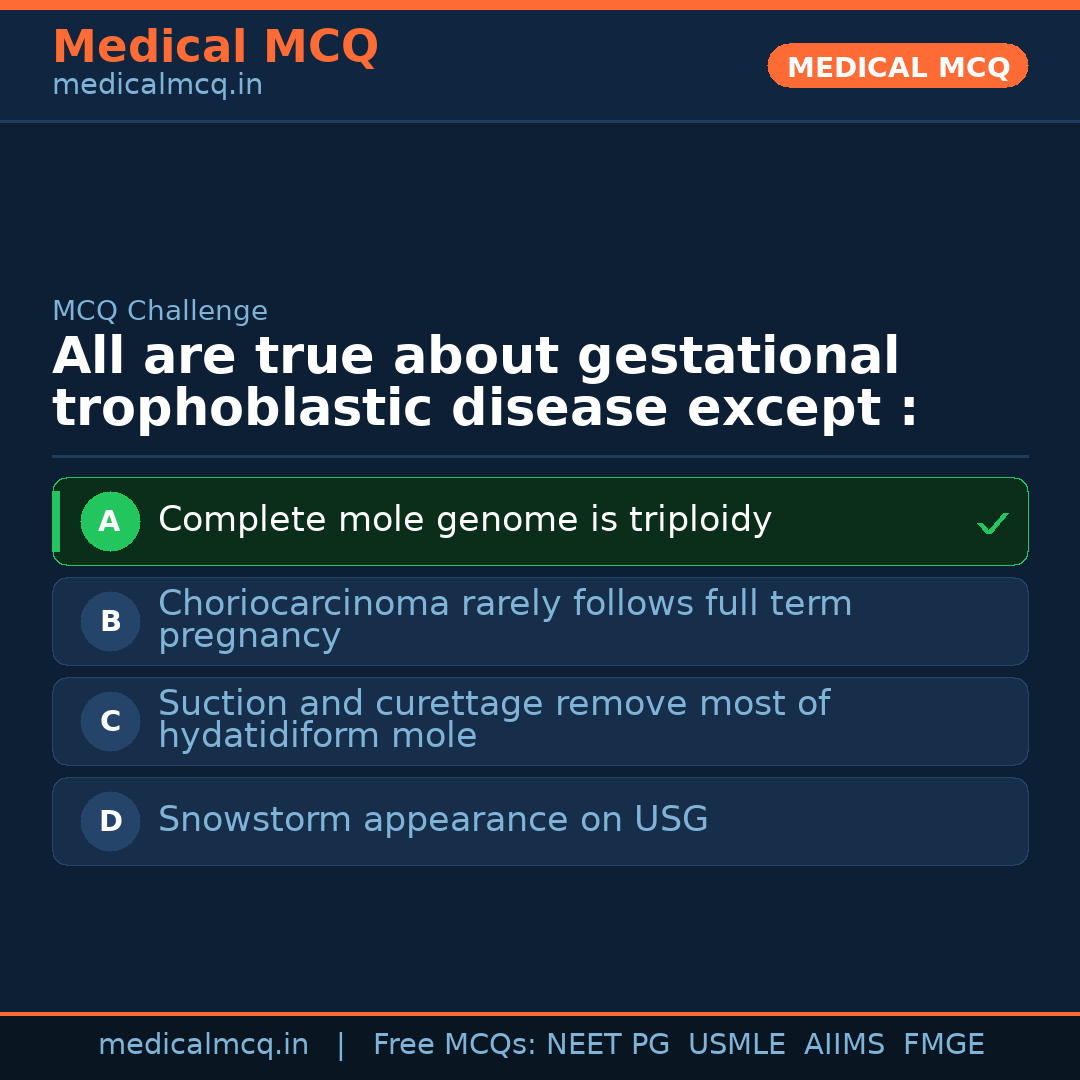 Medical MCQ
medicalmcq.in

MEDICAL MCQ

MCQ Challenge

All are true about gestational trophoblastic disease except :

A Complete mole genome is triploidy ✓

B Choriocarcinoma rarely follows full term pregnancy

C Suction and curettage remove most of hydatidiform mole

D Snowstorm appearance on USG

medicalmcq.in | Free MCQs: NEET PG USMLE AIIMS FMGE